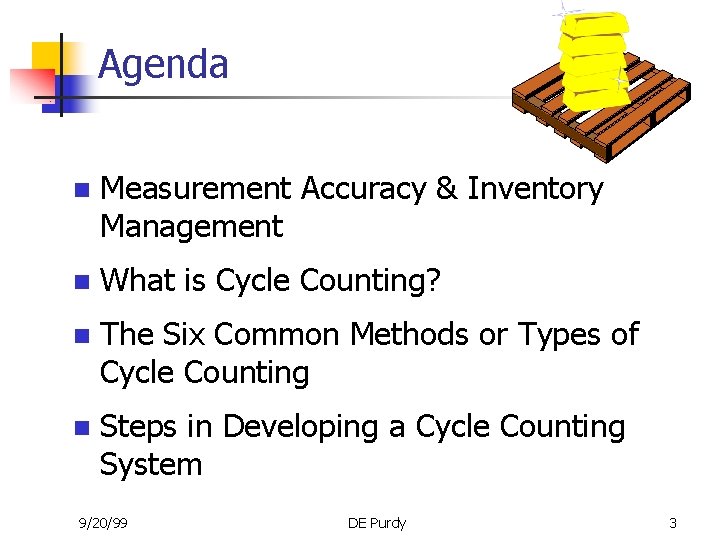 Agenda

- Measurement Accuracy & Inventory Management
- What is Cycle Counting?
- The Six Common Methods or Types of Cycle Counting
- Steps in Developing a Cycle Counting System

9/20/99 DE Purdy 3